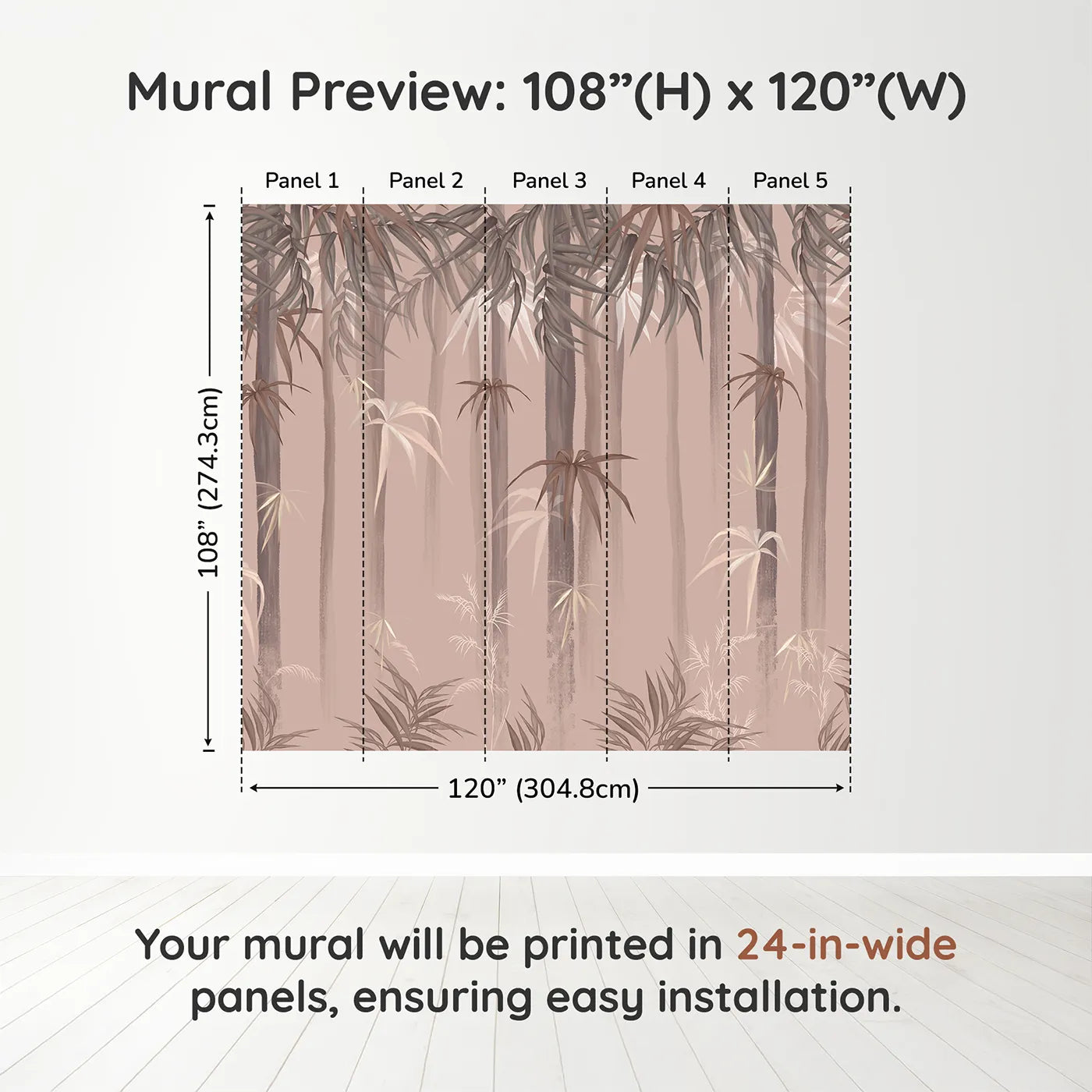 Mural Preview: 108”(H) x 120”(W)

Panel 1
Panel 2
Panel 3
Panel 4
Panel 5

108” (274.3cm)

120” (304.8cm)

Your mural will be printed in 24-in-wide panels, ensuring easy installation.